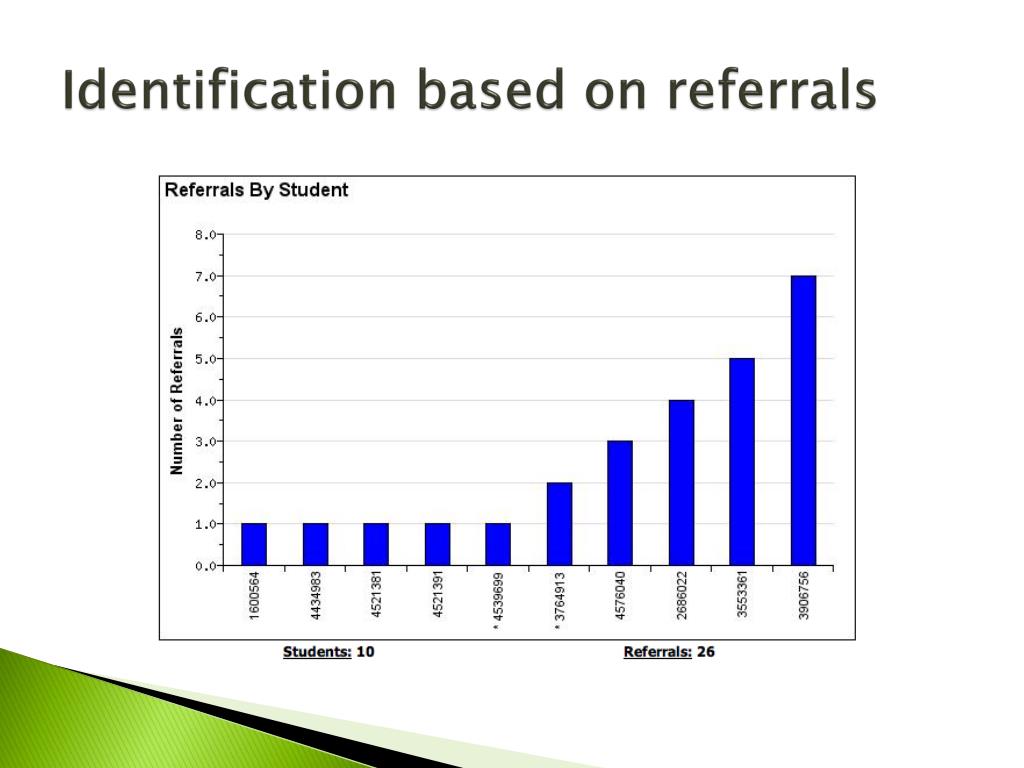 Identification based on referrals

Referrals By Student

Number of Referrals

8.0
7.0
6.0
5.0
4.0
3.0
2.0
1.0
0.0

1600564
4434983
4521381
4521391
* 4539699
* 3764913
4576040
2686022
3553361
3906756

Students: 10

Referrals: 26